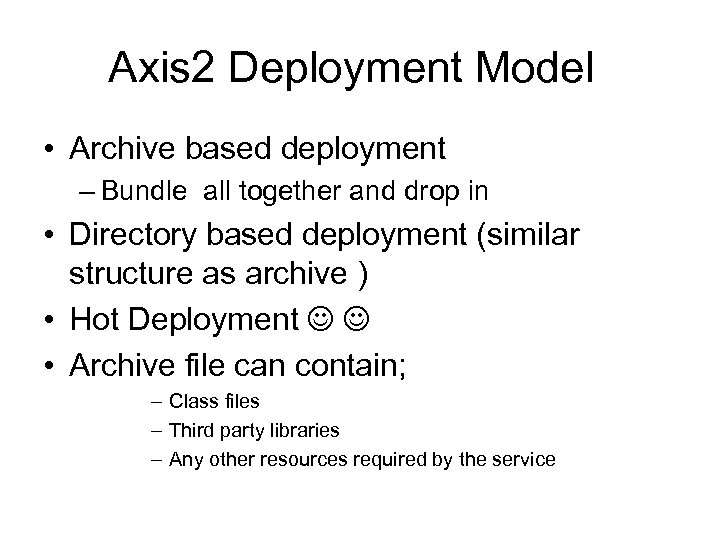 Axis2 Deployment Model

• Archive based deployment
– Bundle all together and drop in

• Directory based deployment (similar structure as archive )

• Hot Deployment ☺ ☺

• Archive file can contain;
– Class files
– Third party libraries
– Any other resources required by the service